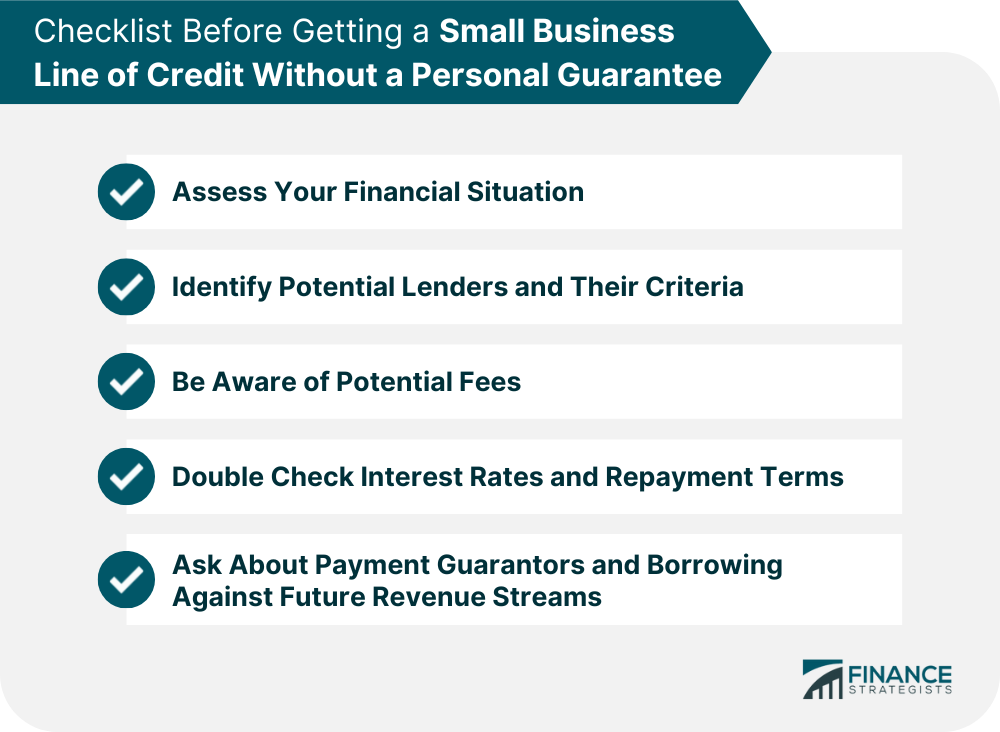 Checklist Before Getting a Small Business Line of Credit Without a Personal Guarantee

Assess Your Financial Situation

Identify Potential Lenders and Their Criteria

Be Aware of Potential Fees

Double Check Interest Rates and Repayment Terms

Ask About Payment Guarantors and Borrowing Against Future Revenue Streams

FINANCE STRATEGISTS